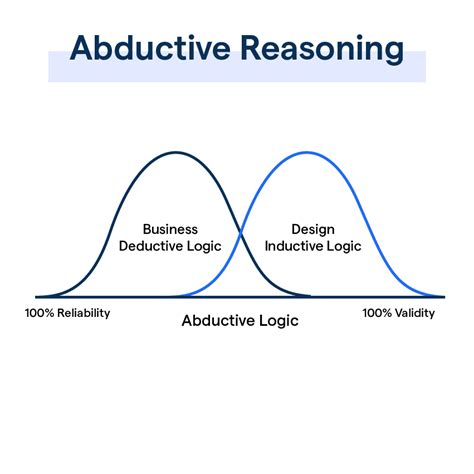 Abductive Reasoning

Business
Deductive Logic

Design
Inductive Logic

100% Reliability

Abductive Logic

100% Validity